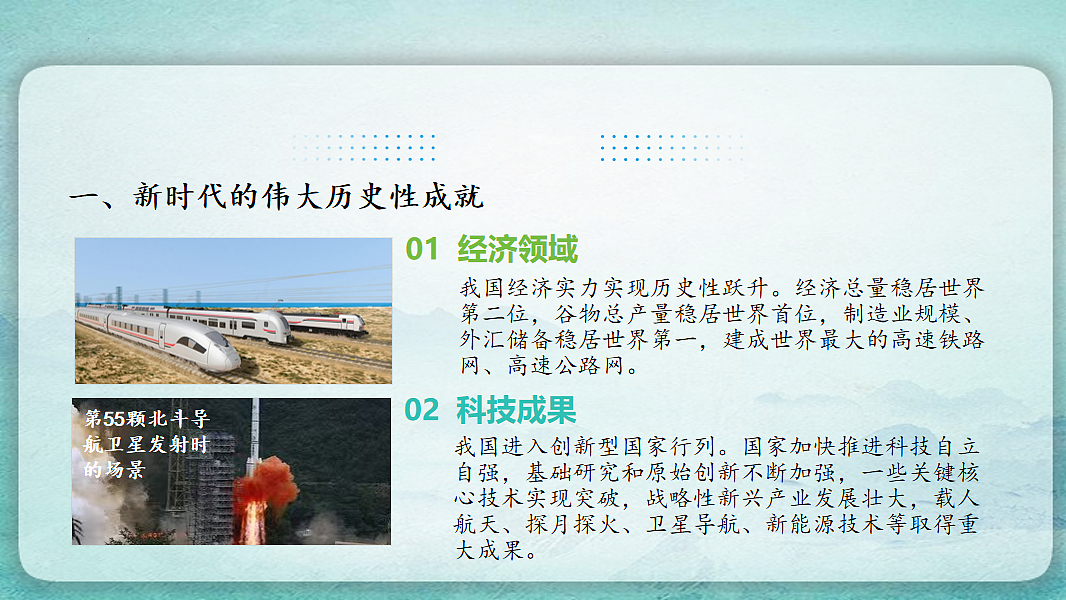 一、新时代的伟大历史性成就

01 经济领域

我国经济实力实现历史性跃升。经济总量稳居世界第二位，谷物总产量稳居世界首位，制造业规模、外汇储备稳居世界第一，建成世界最大的高速铁路网、高速公路网。

第55颗北斗导航卫星发射时的场景

02 科技成果

我国进入创新型国家行列。国家加快推进科技自立自强，基础研究和原始创新不断加强，一些关键核心技术实现突破，战略性新兴产业发展壮大，载人航天、探月探火、卫星导航、新能源技术等取得重大成果。